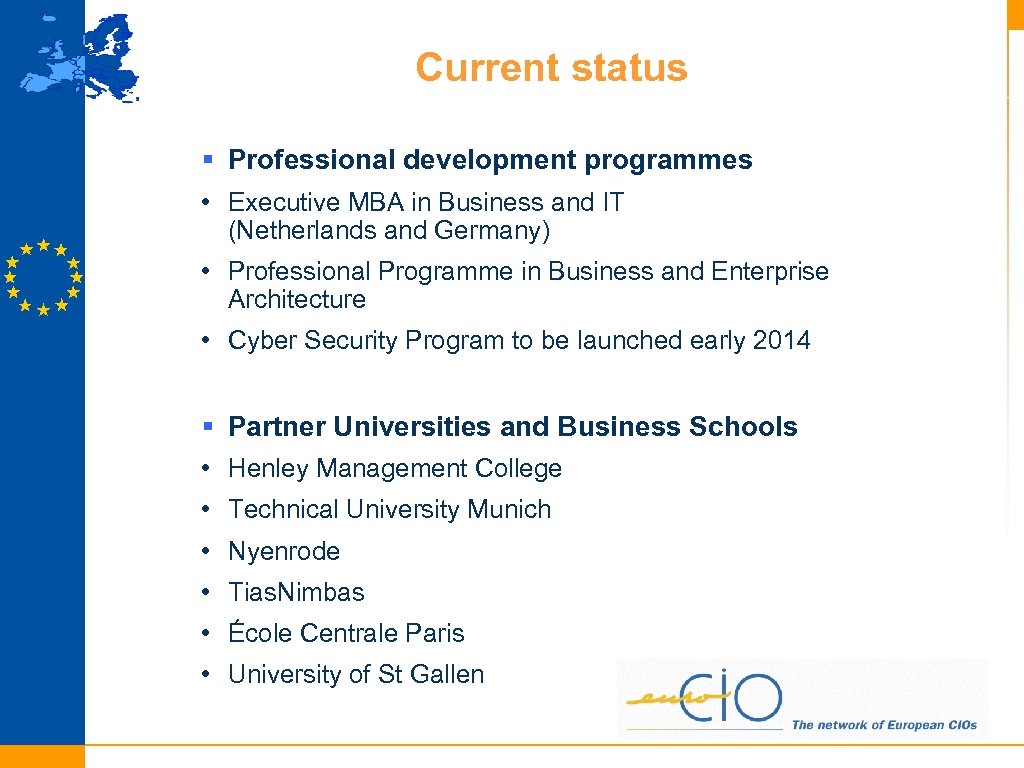 Current status

§ Professional development programmes

• Executive MBA in Business and IT (Netherlands and Germany)

• Professional Programme in Business and Enterprise Architecture

• Cyber Security Program to be launched early 2014

§ Partner Universities and Business Schools

• Henley Management College

• Technical University Munich

• Nyenrode

• Tias.Nimbas

• École Centrale Paris

• University of St Gallen

euro CIO
The network of European CIOs